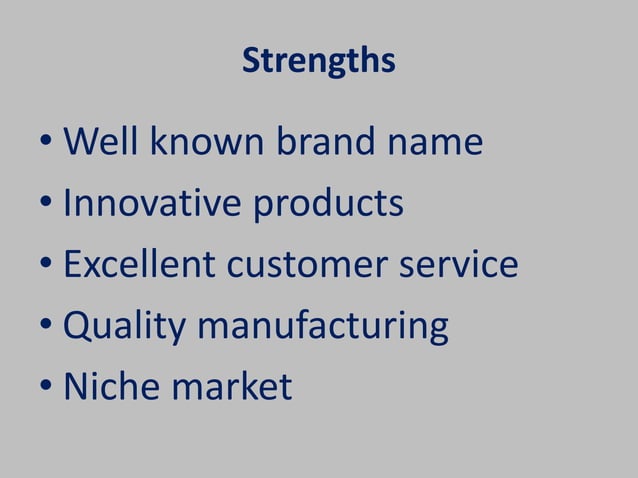 Strengths

• Well known brand name
• Innovative products
• Excellent customer service
• Quality manufacturing
• Niche market